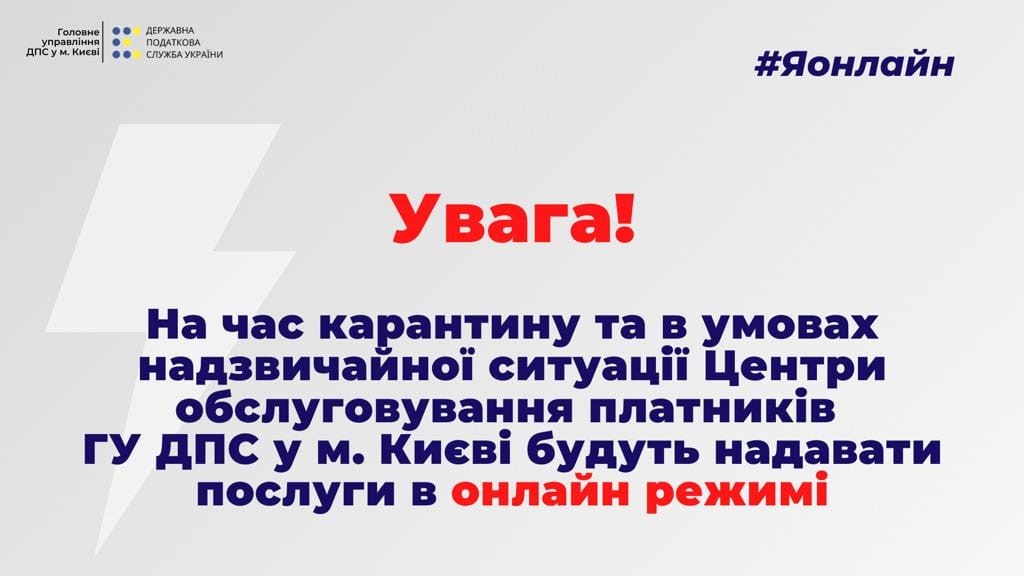 Головне управління ДПС у м. Києві

ДЕРЖАВНА ПОДАТКОВА СЛУЖБА УКРАЇНИ

#Яонлайн

Увага!

На час карантину та в умовах надзвичайної ситуації Центри обслуговування платників ГУ ДПС у м. Києві будуть надавати послуги в онлайн режимі